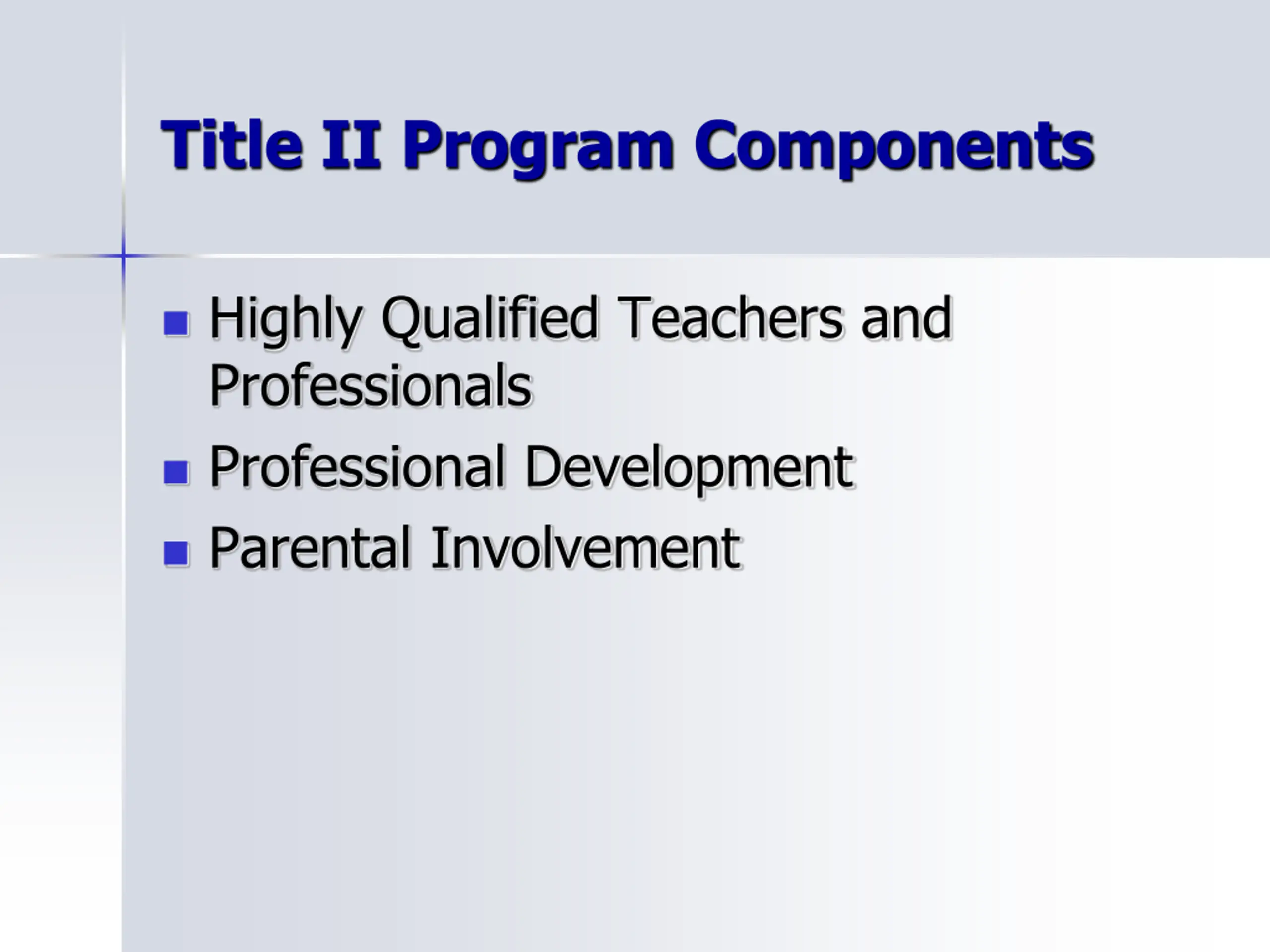 Title II Program Components

- Highly Qualified Teachers and Professionals
- Professional Development
- Parental Involvement